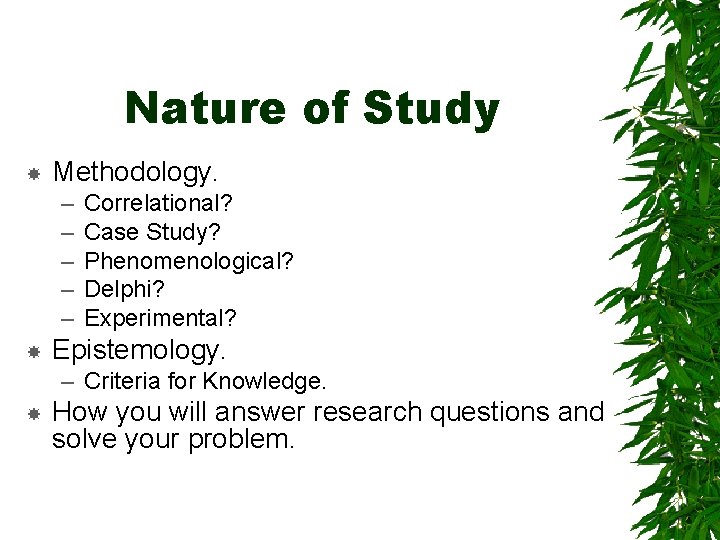 Nature of Study

Methodology.
– Correlational?
– Case Study?
– Phenomenological?
– Delphi?
– Experimental?

Epistemology.
– Criteria for Knowledge.

How you will answer research questions and solve your problem.